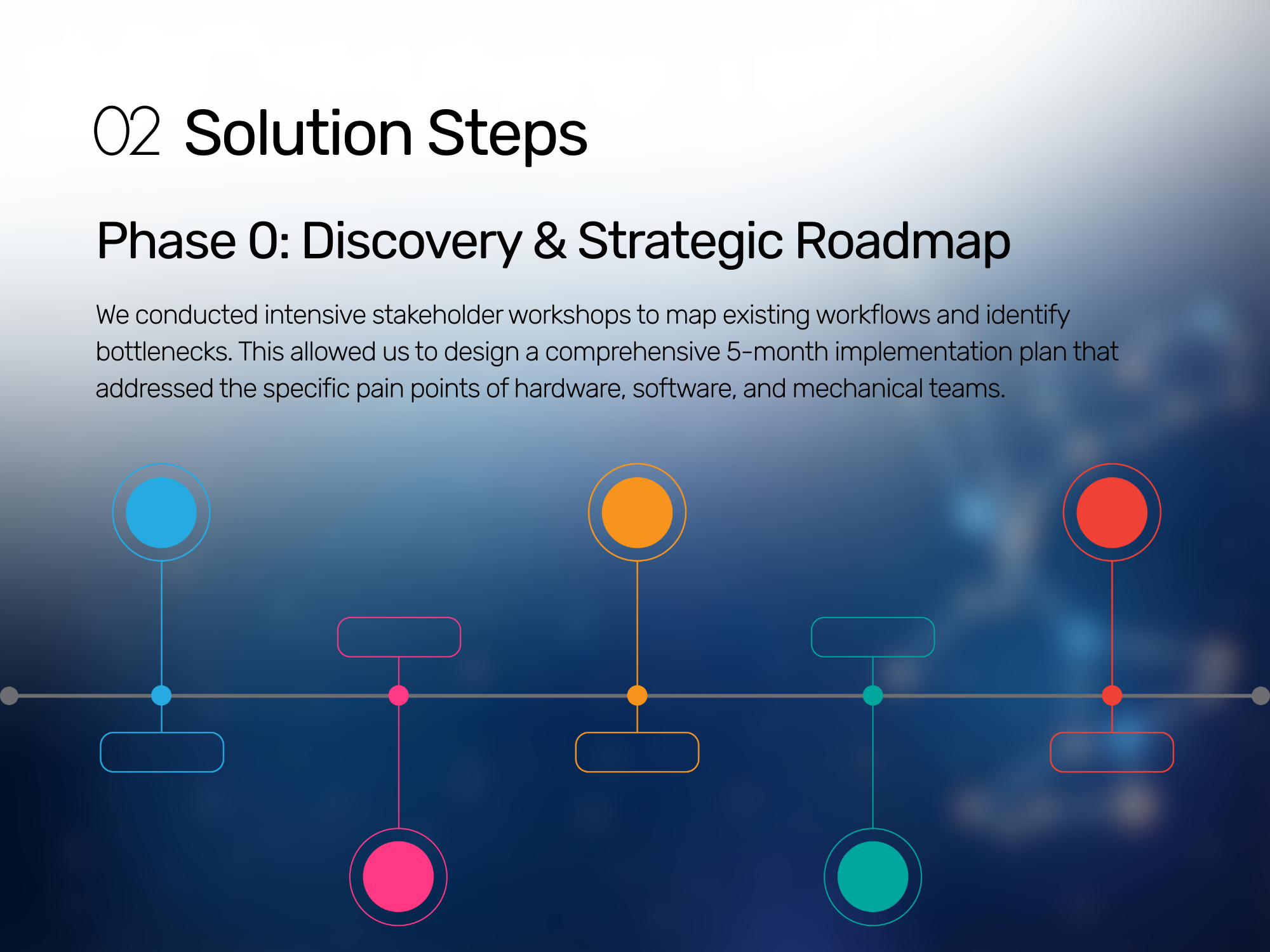 02 Solution Steps

Phase 0: Discovery & Strategic Roadmap

We conducted intensive stakeholder workshops to map existing workflows and identify bottlenecks. This allowed us to design a comprehensive 5-month implementation plan that addressed the specific pain points of hardware, software, and mechanical teams.